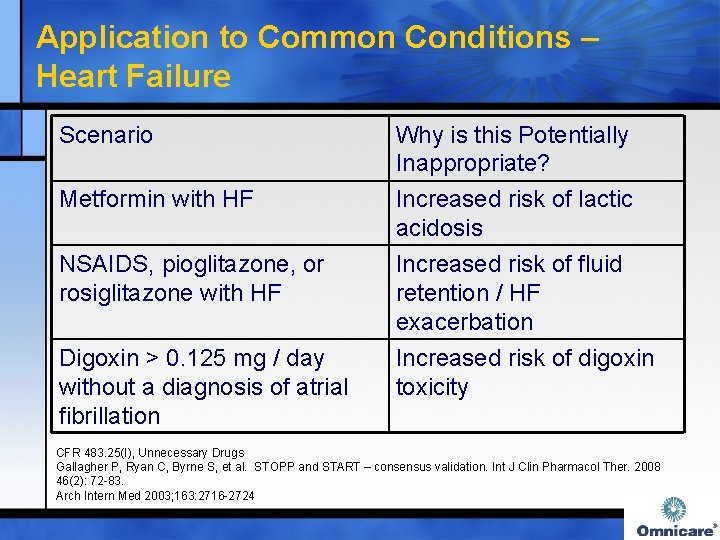 Application to Common Conditions – Heart Failure

| Scenario | Why is this Potentially Inappropriate? |
|---|---|
| Metformin with HF | Increased risk of lactic acidosis |
| NSAIDS, pioglitazone, or rosiglitazone with HF | Increased risk of fluid retention / HF exacerbation |
| Digoxin > 0.125 mg / day without a diagnosis of atrial fibrillation | Increased risk of digoxin toxicity |

CFR 483.25(l), Unnecessary Drugs
Gallagher P, Ryan C, Byrne S, et al. STOPP and START – consensus validation. Int J Clin Pharmacol Ther. 2008 46(2): 72-83.
Arch Intern Med 2003;163:2716-2724

Omnicare®